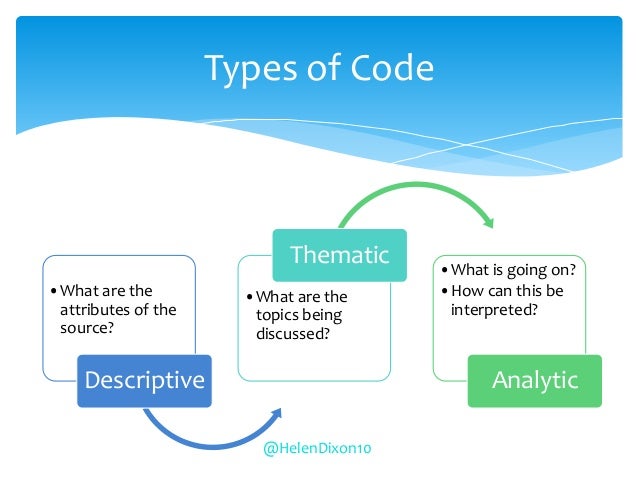 Types of Code

• What are the attributes of the source?

Descriptive

Thematic

• What are the topics being discussed?

• What is going on?
• How can this be interpreted?

Analytic

@HelenDixon10